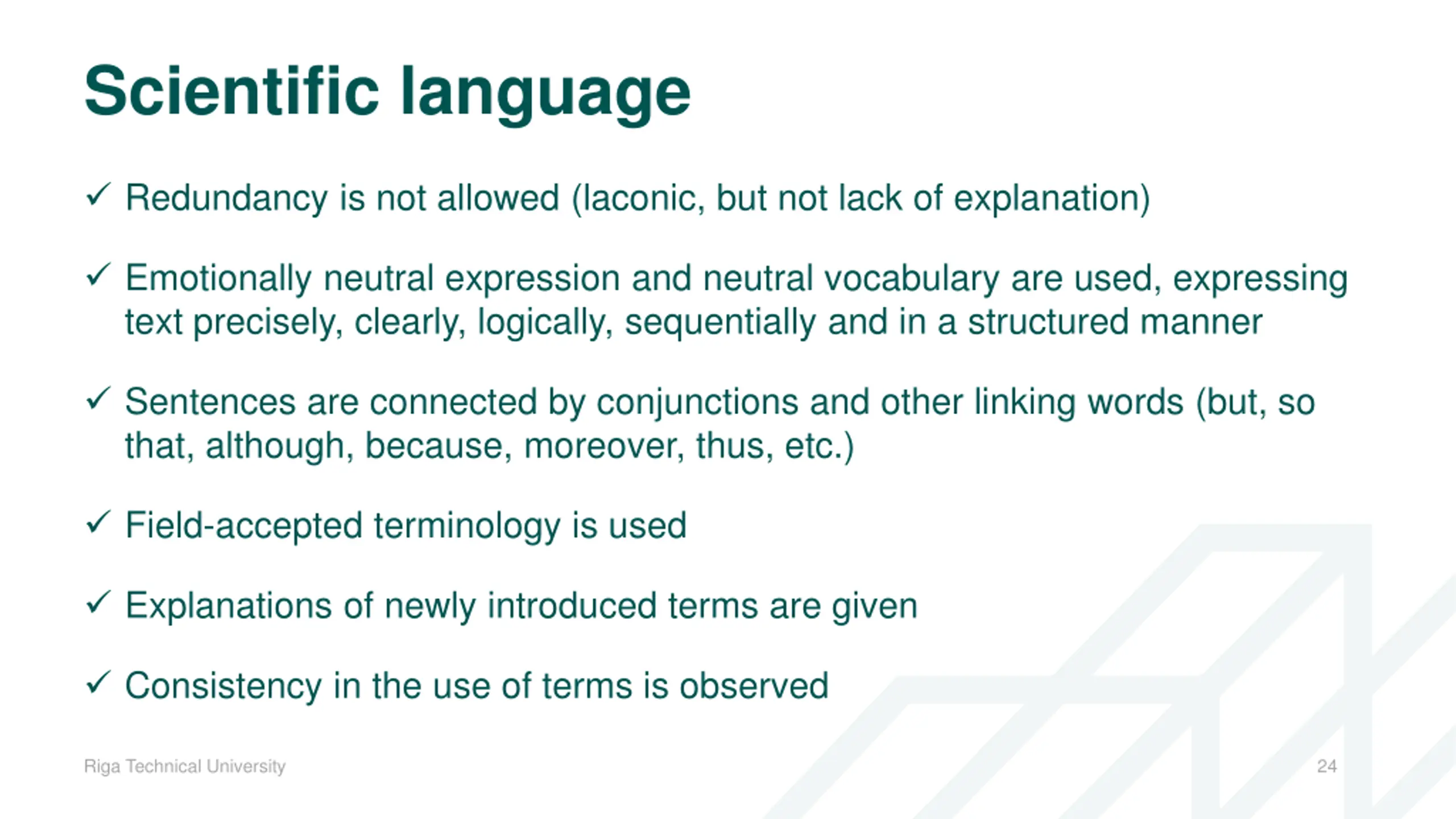 Scientific language

✓ Redundancy is not allowed (laconic, but not lack of explanation)

✓ Emotionally neutral expression and neutral vocabulary are used, expressing text precisely, clearly, logically, sequentially and in a structured manner

✓ Sentences are connected by conjunctions and other linking words (but, so that, although, because, moreover, thus, etc.)

✓ Field-accepted terminology is used

✓ Explanations of newly introduced terms are given

✓ Consistency in the use of terms is observed

Riga Technical University

24